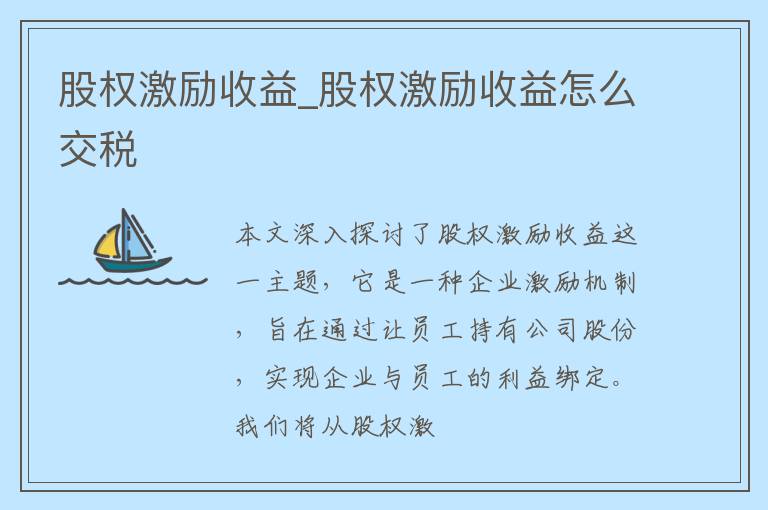 股权激励收益_股权激励收益怎么交税

本文深入探讨了股权激励收益这一主题，它是一种企业激励机制，旨在通过让员工持有公司股份，实现企业与员工的利益绑定。我们将从股权激